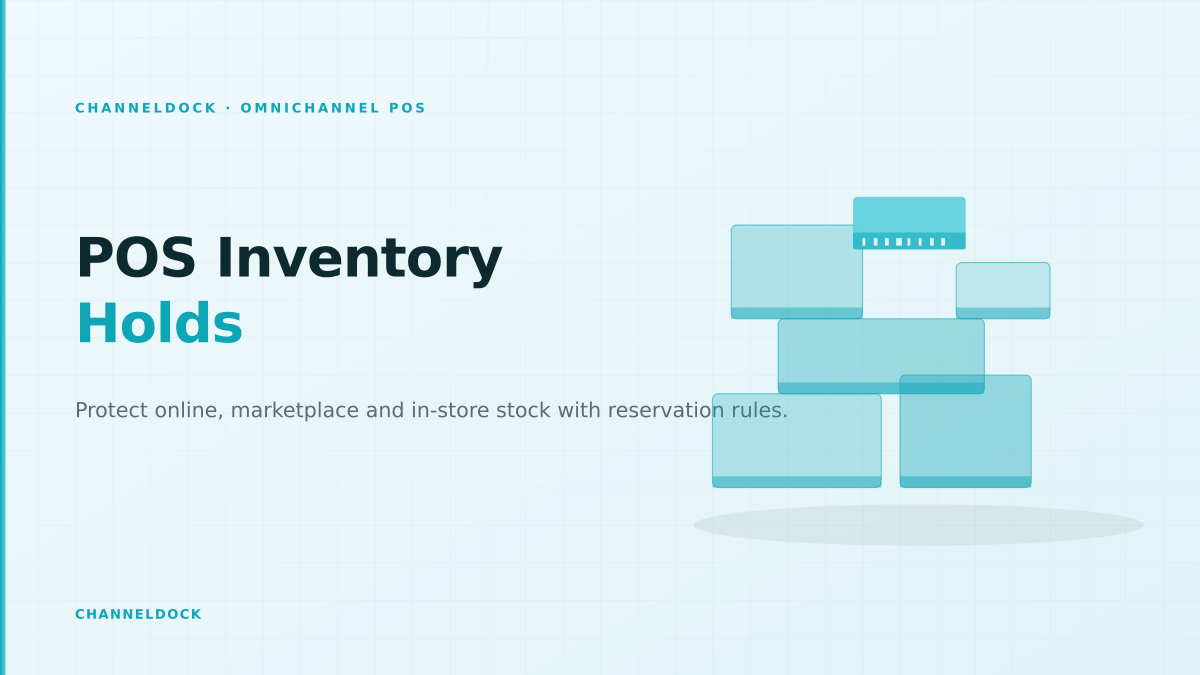 CHANNELDOCK · OMNICHANNEL POS

POS Inventory
Holds

Protect online, marketplace and in-store stock with reservation rules.

CHANNELDOCK